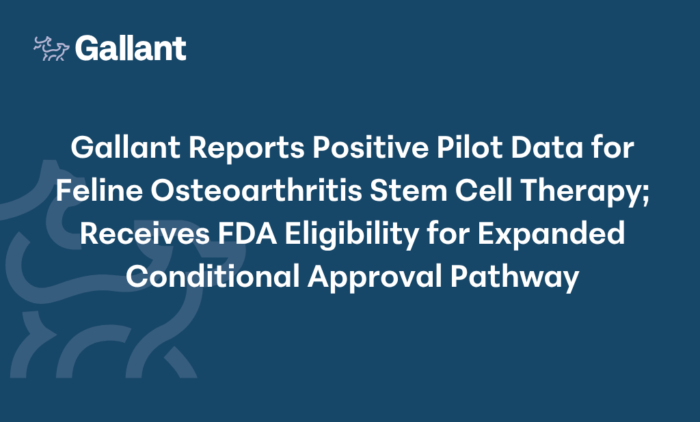 Gallant

Gallant Reports Positive Pilot Data for Feline Osteoarthritis Stem Cell Therapy; Receives FDA Eligibility for Expanded Conditional Approval Pathway